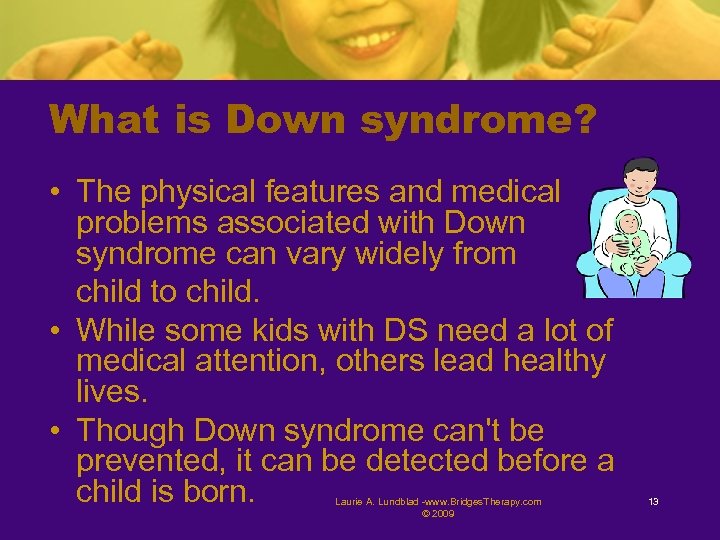 What is Down syndrome?

• The physical features and medical problems associated with Down syndrome can vary widely from child to child.

• While some kids with DS need a lot of medical attention, others lead healthy lives.

• Though Down syndrome can't be prevented, it can be detected before a child is born.

Laurie A. Lundblad -www.BridgesTherapy.com © 2009

13